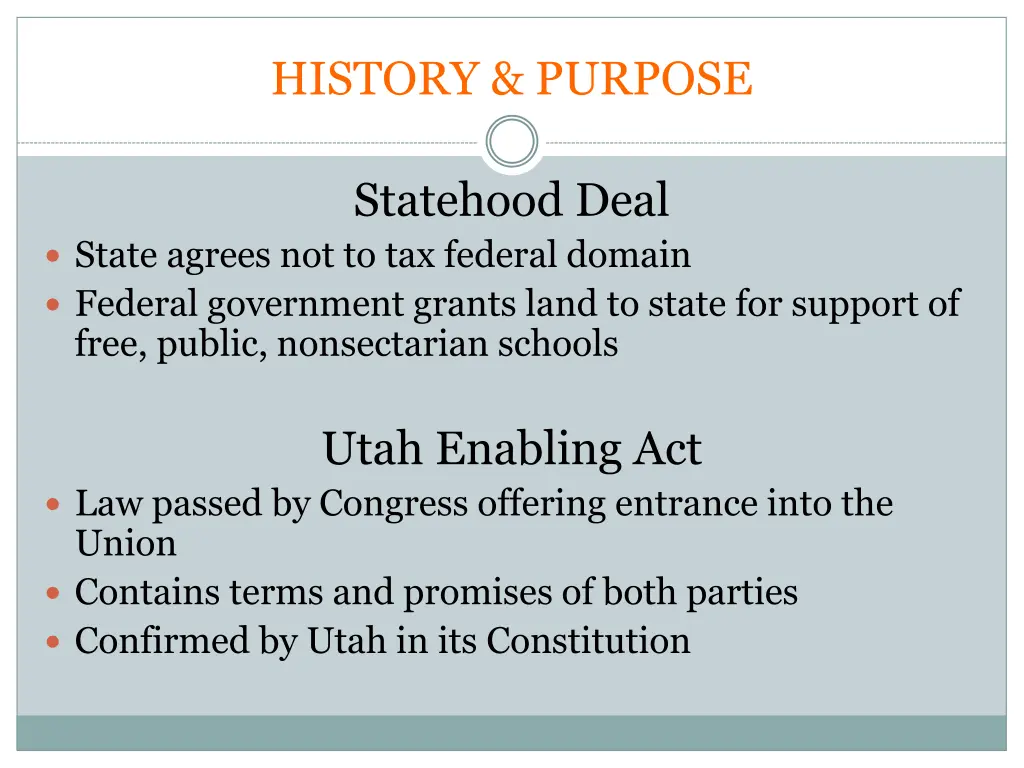 HISTORY & PURPOSE

Statehood Deal

- State agrees not to tax federal domain
- Federal government grants land to state for support of free, public, nonsectarian schools

Utah Enabling Act

- Law passed by Congress offering entrance into the Union
- Contains terms and promises of both parties
- Confirmed by Utah in its Constitution